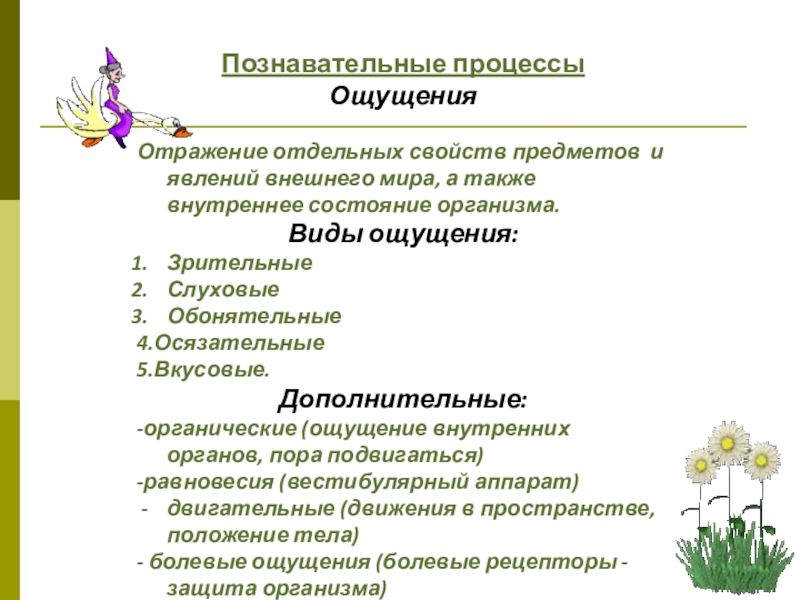 Познавательные процессы
Ощущения

Отражение отдельных свойств предметов и явлений внешнего мира, а также внутреннее состояние организма.

Виды ощущения:

1. Зрительные
2. Слуховые
3. Обонятельные
4.Осязательные
5.Вкусовые.

Дополнительные:

-органические (ощущение внутренних органов, пора подвигаться)
-равновесия (вестибулярный аппарат)
- двигательные (движения в пространстве, положение тела)
- болевые ощущения (болевые рецепторы - защита организма)